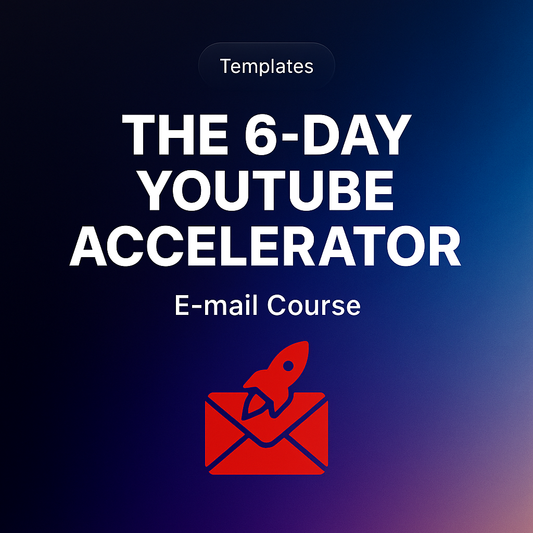 Templates

THE 6-DAY YOUTUBE ACCELERATOR

E-mail Course